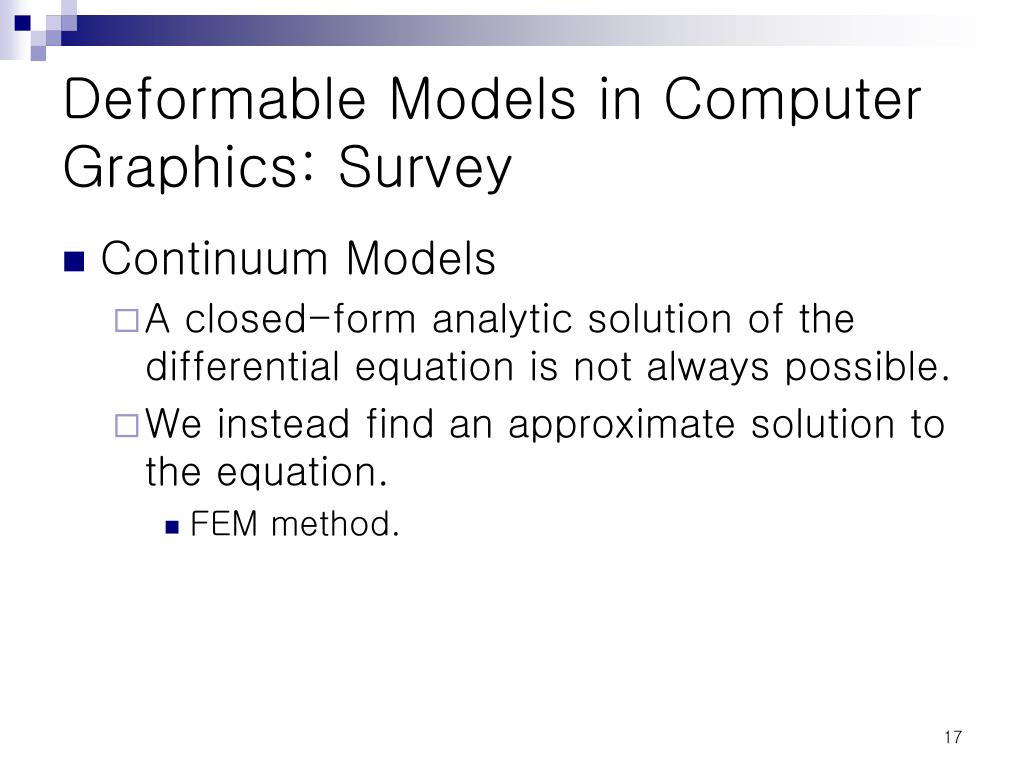 Deformable Models in Computer Graphics: Survey

Continuum Models

A closed-form analytic solution of the differential equation is not always possible.

We instead find an approximate solution to the equation.

FEM method.

17